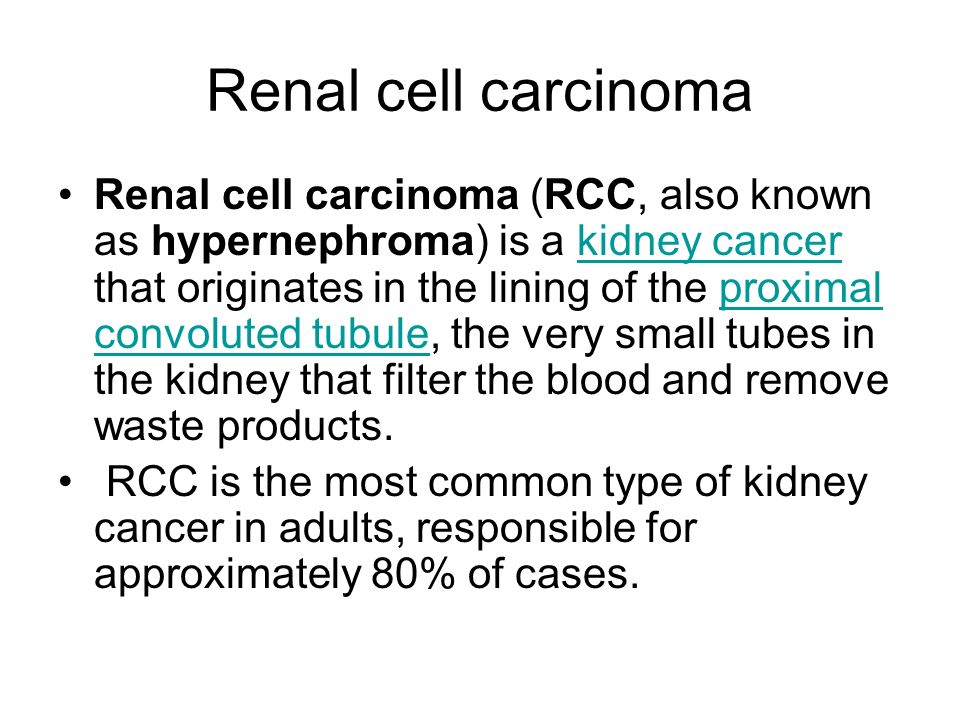 Renal cell carcinoma

• Renal cell carcinoma (RCC, also known as hypernephroma) is a kidney cancer that originates in the lining of the proximal convoluted tubule, the very small tubes in the kidney that filter the blood and remove waste products.

• RCC is the most common type of kidney cancer in adults, responsible for approximately 80% of cases.